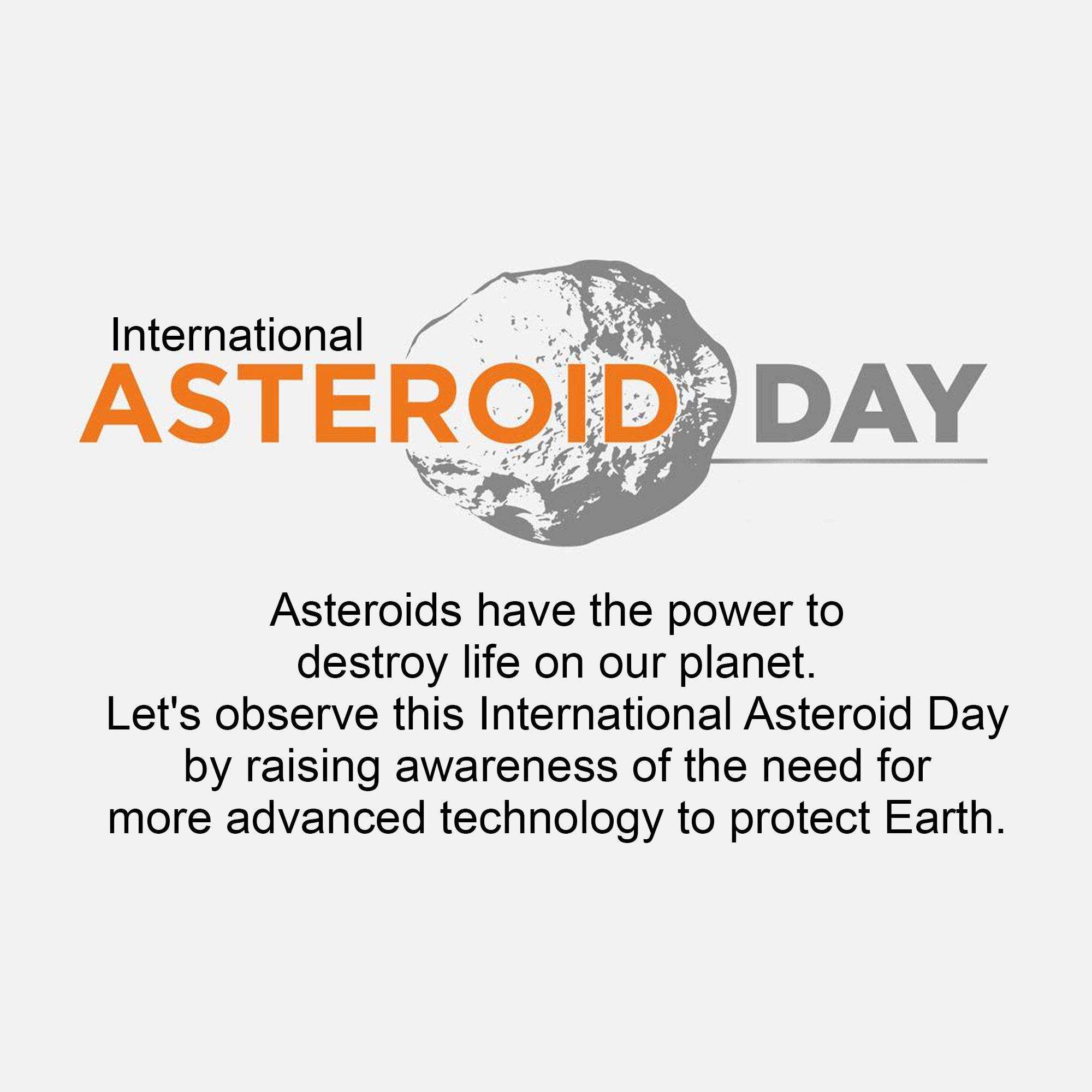 International
ASTEROID DAY

Asteroids have the power to destroy life on our planet.
Let's observe this International Asteroid Day by raising awareness of the need for more advanced technology to protect Earth.